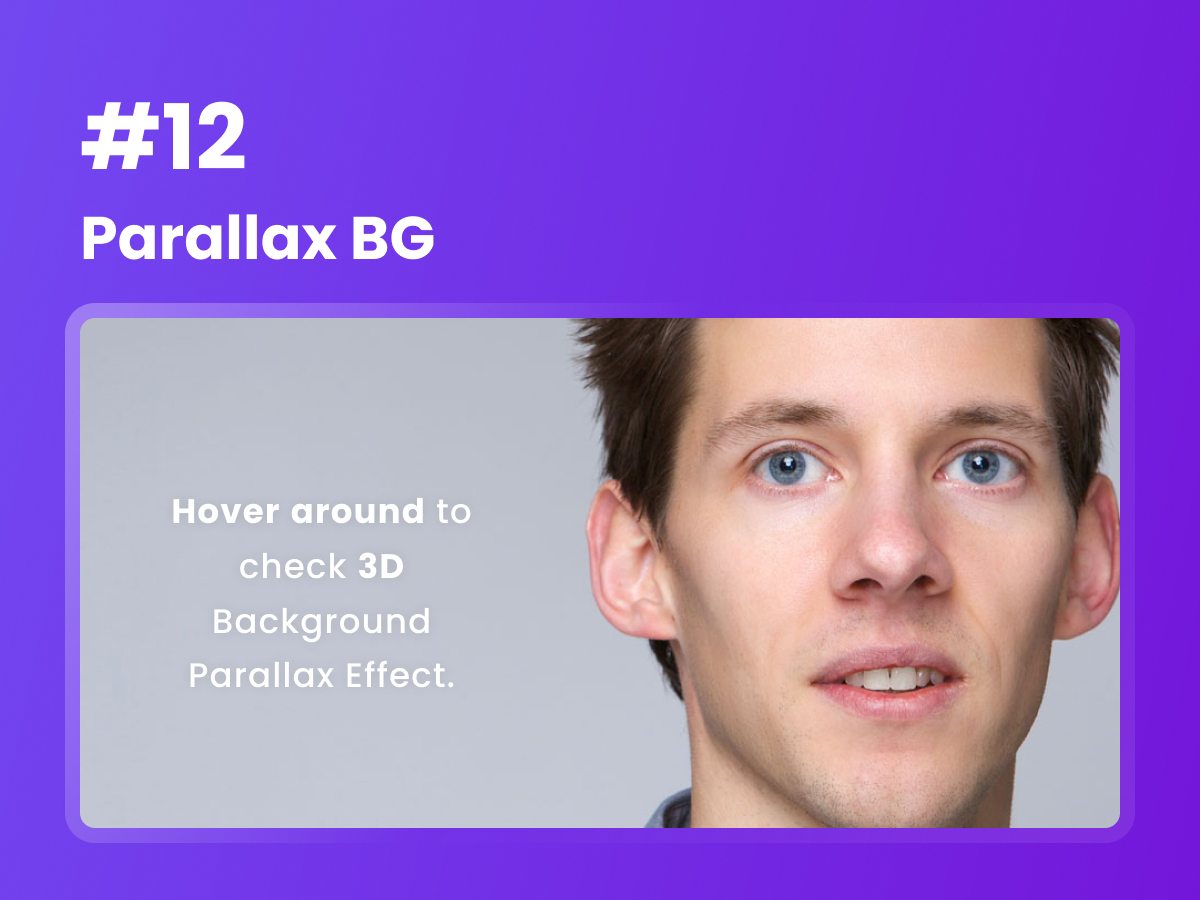 #12

Parallax BG

Hover around to check 3D Background Parallax Effect.